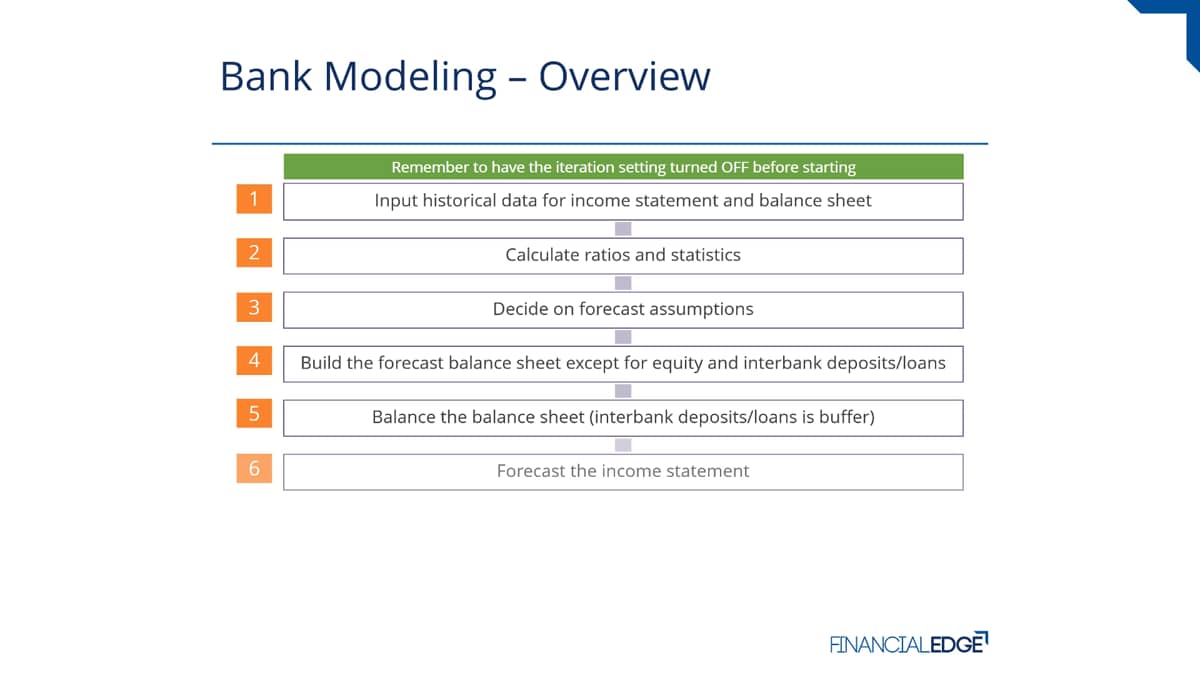 Bank Modeling – Overview

Remember to have the iteration setting turned OFF before starting

1 Input historical data for income statement and balance sheet

2 Calculate ratios and statistics

3 Decide on forecast assumptions

4 Build the forecast balance sheet except for equity and interbank deposits/loans

5 Balance the balance sheet (interbank deposits/loans is buffer)

6 Forecast the income statement

FINANCIALEDGE